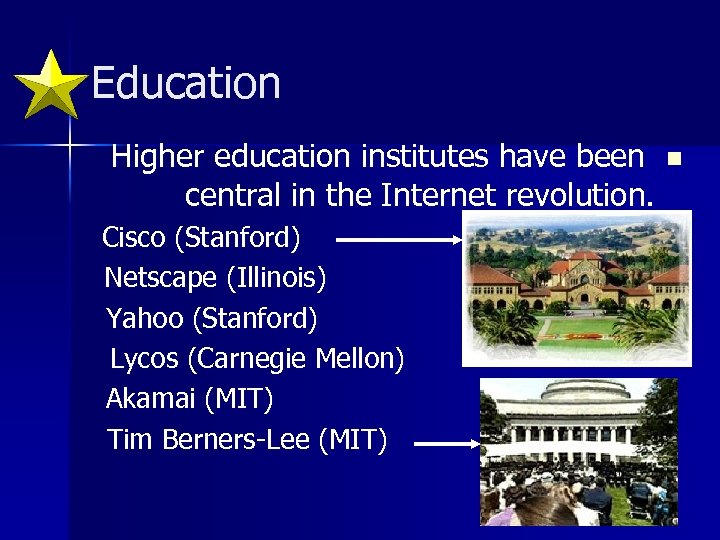 Education

Higher education institutes have been central in the Internet revolution.

Cisco (Stanford)
Netscape (Illinois)
Yahoo (Stanford)
Lycos (Carnegie Mellon)
Akamai (MIT)
Tim Berners-Lee (MIT)